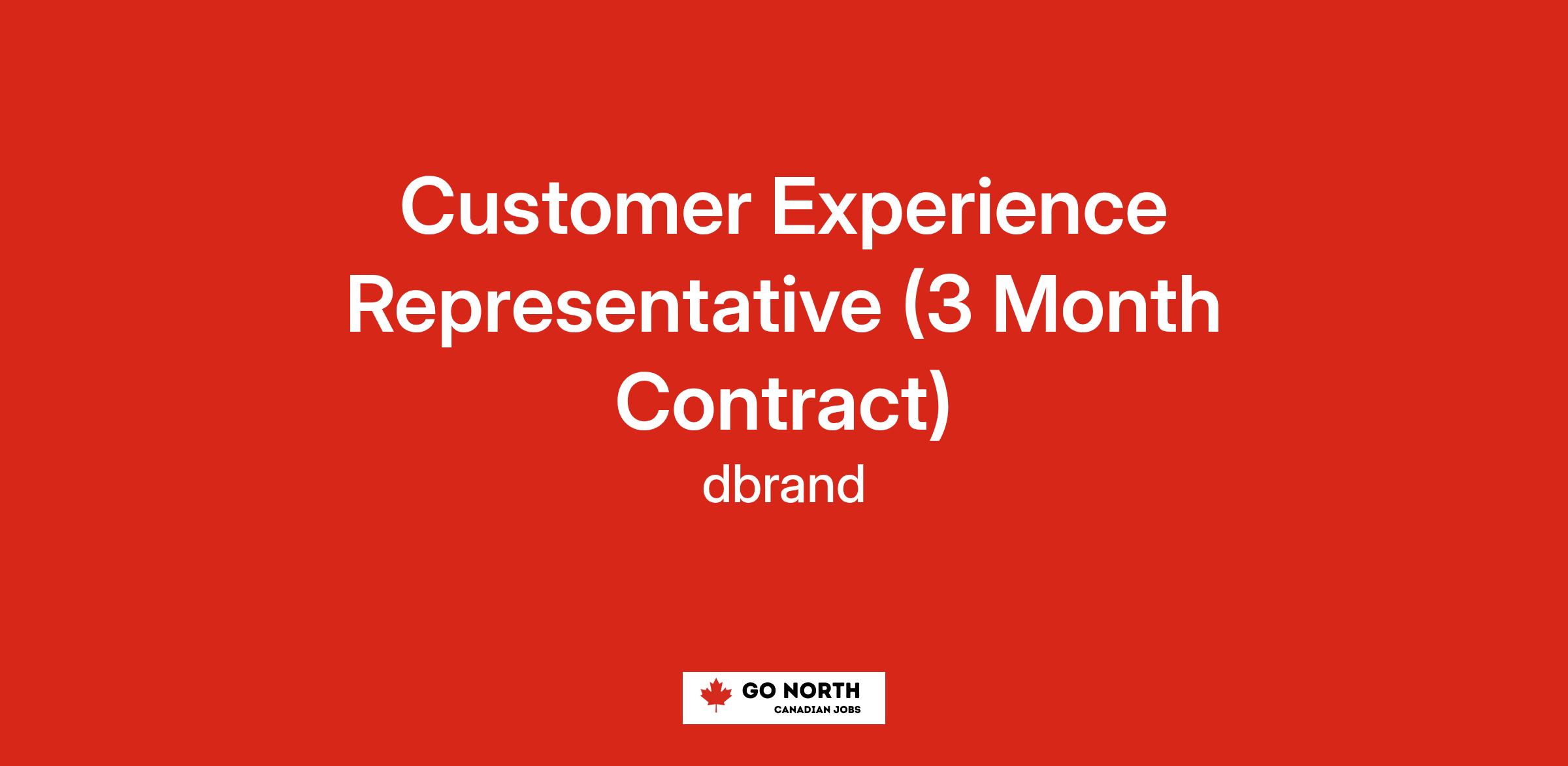 Customer Experience Representative (3 Month Contract)

dbrand

GO NORTH
CANADIAN JOBS